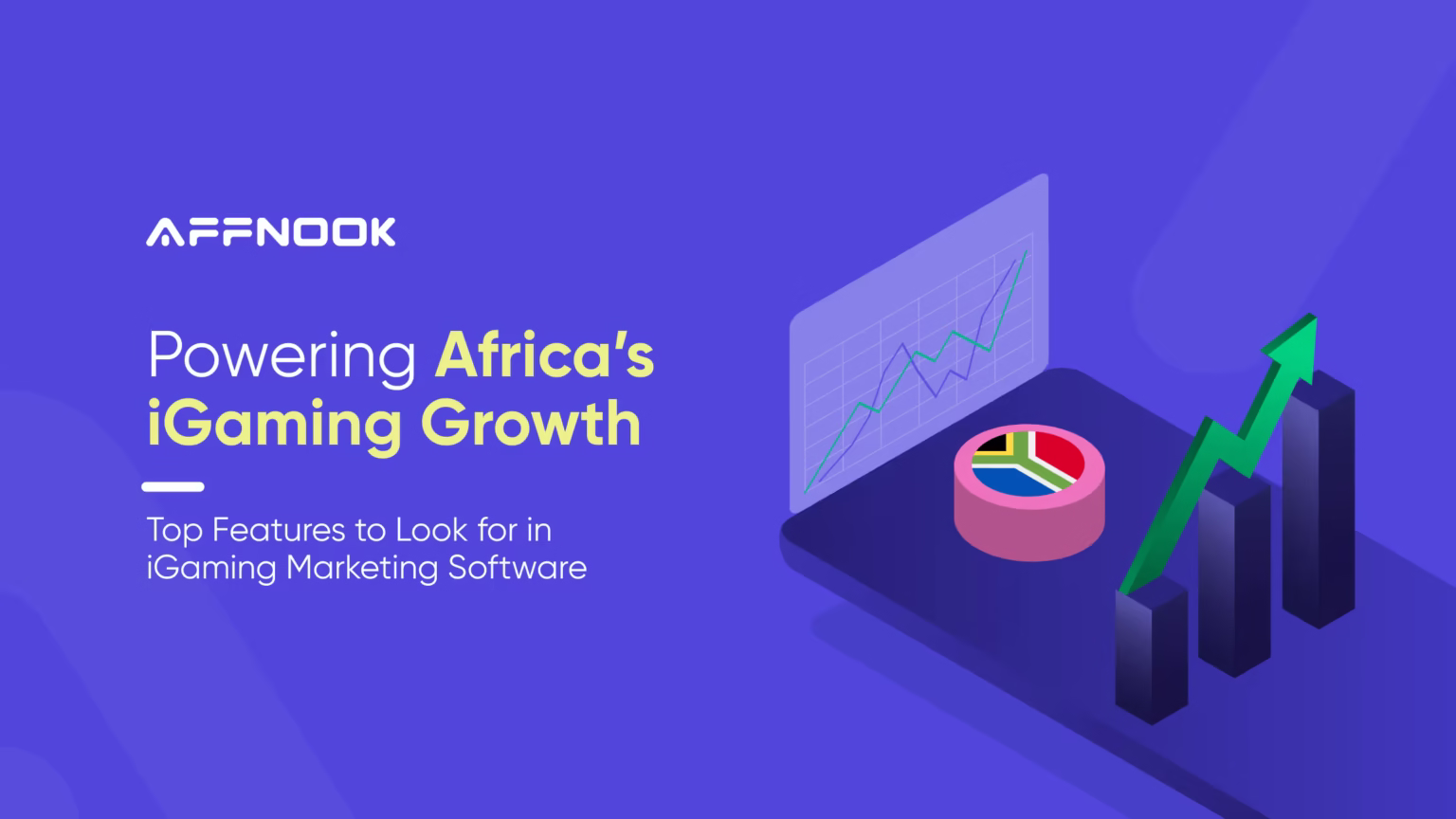 AFFNOOK

Powering Africa's iGaming Growth

Top Features to Look for in iGaming Marketing Software